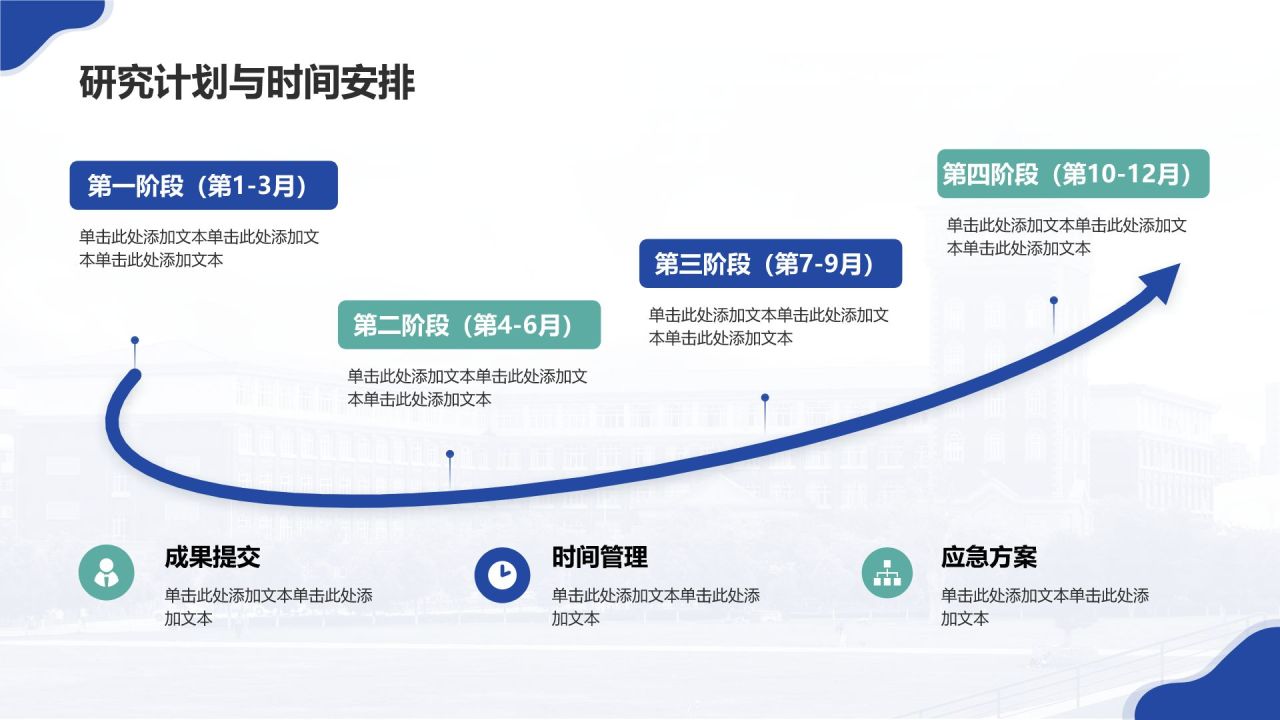 研究计划与时间安排

第一阶段（第1-3月）

单击此处添加文本单击此处添加文本单击此处添加文本

第二阶段（第4-6月）

单击此处添加文本单击此处添加文本单击此处添加文本

第三阶段（第7-9月）

单击此处添加文本单击此处添加文本单击此处添加文本

第四阶段（第10-12月）

单击此处添加文本单击此处添加文本单击此处添加文本

成果提交

单击此处添加文本单击此处添加文本

时间管理

单击此处添加文本单击此处添加文本

应急方案

单击此处添加文本单击此处添加文本